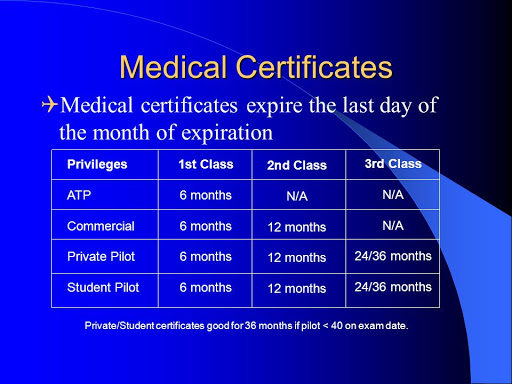 Medical Certificates

Medical certificates expire the last day of the month of expiration

| Privileges | 1st Class | 2nd Class | 3rd Class |
|---|---|---|---|
| ATP | 6 months | N/A | N/A |
| Commercial | 6 months | 12 months | N/A |
| Private Pilot | 6 months | 12 months | 24/36 months |
| Student Pilot | 6 months | 12 months | 24/36 months |

Private/Student certificates good for 36 months if pilot < 40 on exam date.